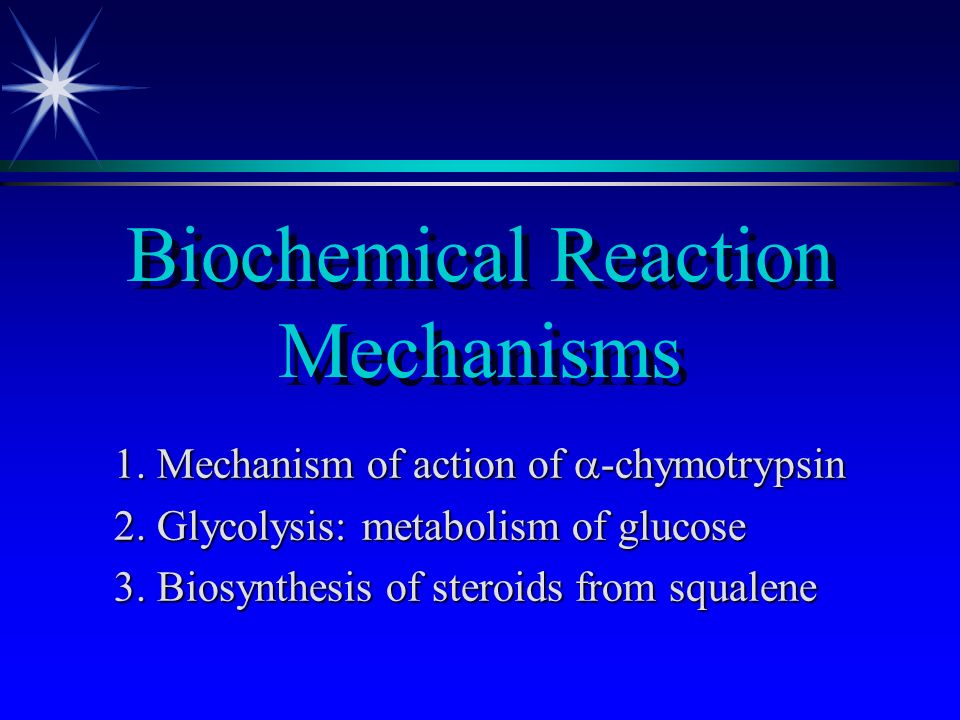 Biochemical Reaction Mechanisms

1. Mechanism of action of $\alpha$-chymotrypsin
2. Glycolysis: metabolism of glucose
3. Biosynthesis of steroids from squalene